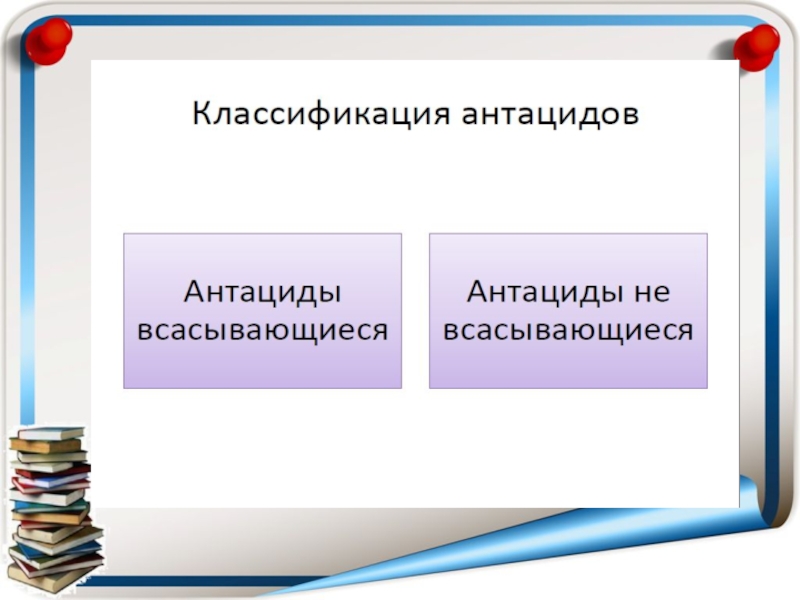 Классификация антацидов

Антациды всасывающиеся

Антациды не всасывающиеся